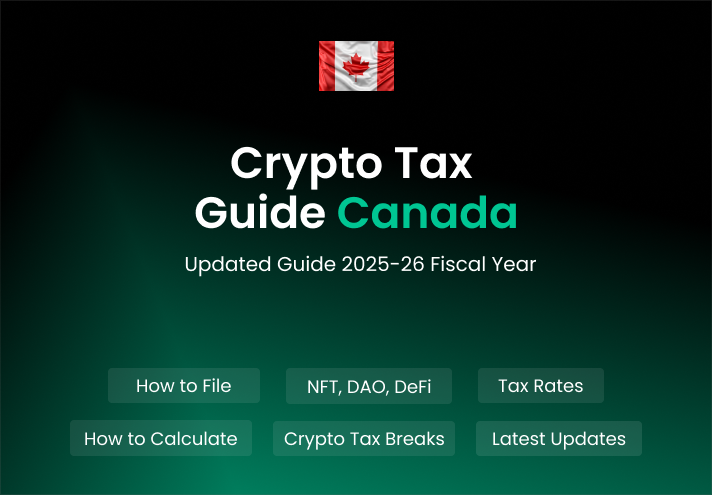 Crypto Tax Guide Canada

Updated Guide 2025-26 Fiscal Year

How to File

NFT, DAO, DeFi

Tax Rates

How to Calculate

Crypto Tax Breaks

Latest Updates